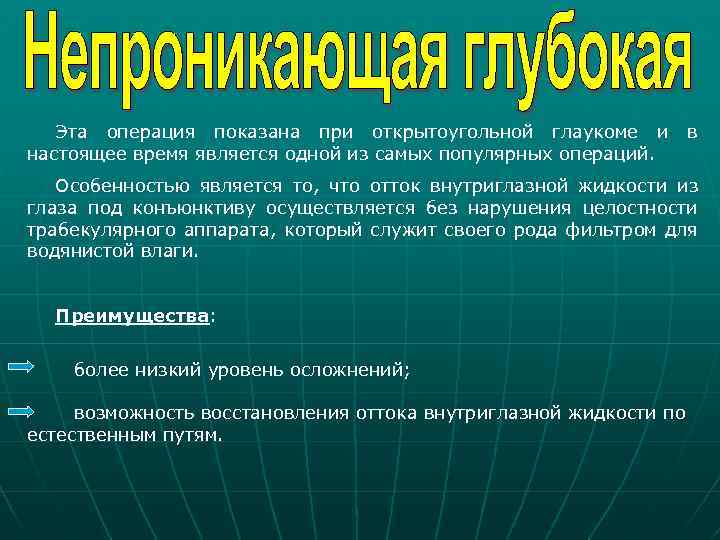 Непроникающая глубокая

Эта операция показана при открытоугольной глаукоме и в настоящее время является одной из самых популярных операций.

Особенностью является то, что отток внутриглазной жидкости из глаза под конъюнктиву осуществляется без нарушения целостности трабекулярного аппарата, который служит своего рода фильтром для водянистой влаги.

Преимущества:

более низкий уровень осложнений;

возможность восстановления оттока внутриглазной жидкости по естественным путям.